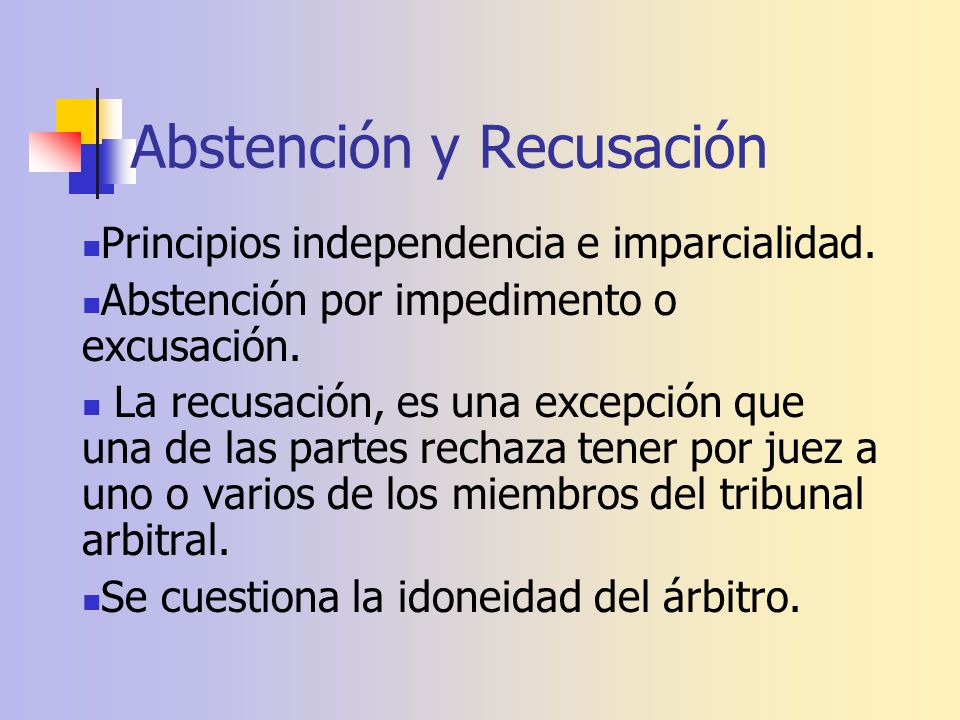 Abstención y Recusación

Principios independencia e imparcialidad.

Abstención por impedimento o excusación.

La recusación, es una excepción que una de las partes rechaza tener por juez a uno o varios de los miembros del tribunal arbitral.

Se cuestiona la idoneidad del árbitro.